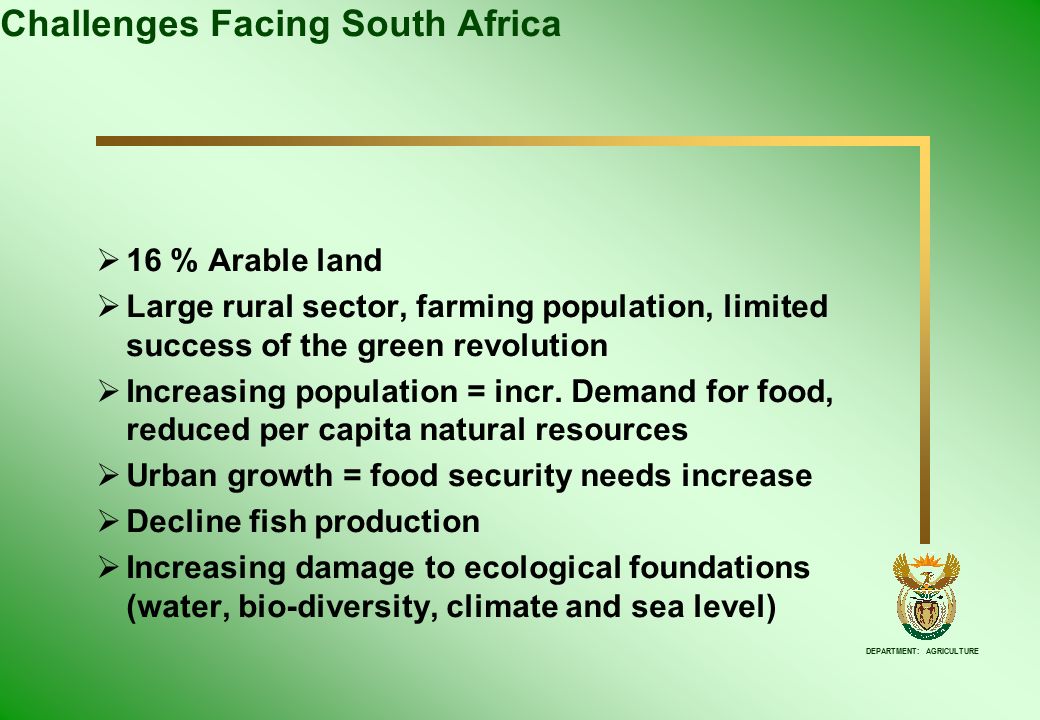 Challenges Facing South Africa

➢ 16 % Arable land
➢ Large rural sector, farming population, limited success of the green revolution
➢ Increasing population = incr. Demand for food, reduced per capita natural resources
➢ Urban growth = food security needs increase
➢ Decline fish production
➢ Increasing damage to ecological foundations (water, bio-diversity, climate and sea level)

DEPARTMENT: AGRICULTURE